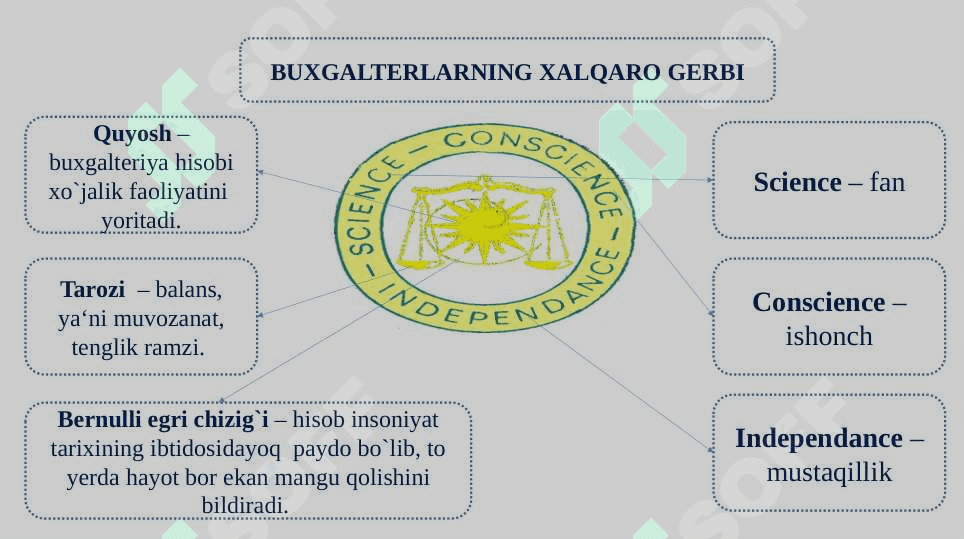 BUXGALTERLARNING XALQARO GERBI

Quyosh – buxgalteriya hisobi xo`jalik faoliyatini yoritadi.

Tarozi – balans, ya‘ni muvozanat, tenglik ramzi.

Bernulli egri chizig`i – hisob insoniyat tarixining ibtidosidayoq paydo bo`lib, to yerda hayot bor ekan mangu qolishini bildiradi.

SCIENCE – CONSCIENCE – INDEPENDANCE –

Science – fan

Conscience – ishonch

Independance – mustaqillik